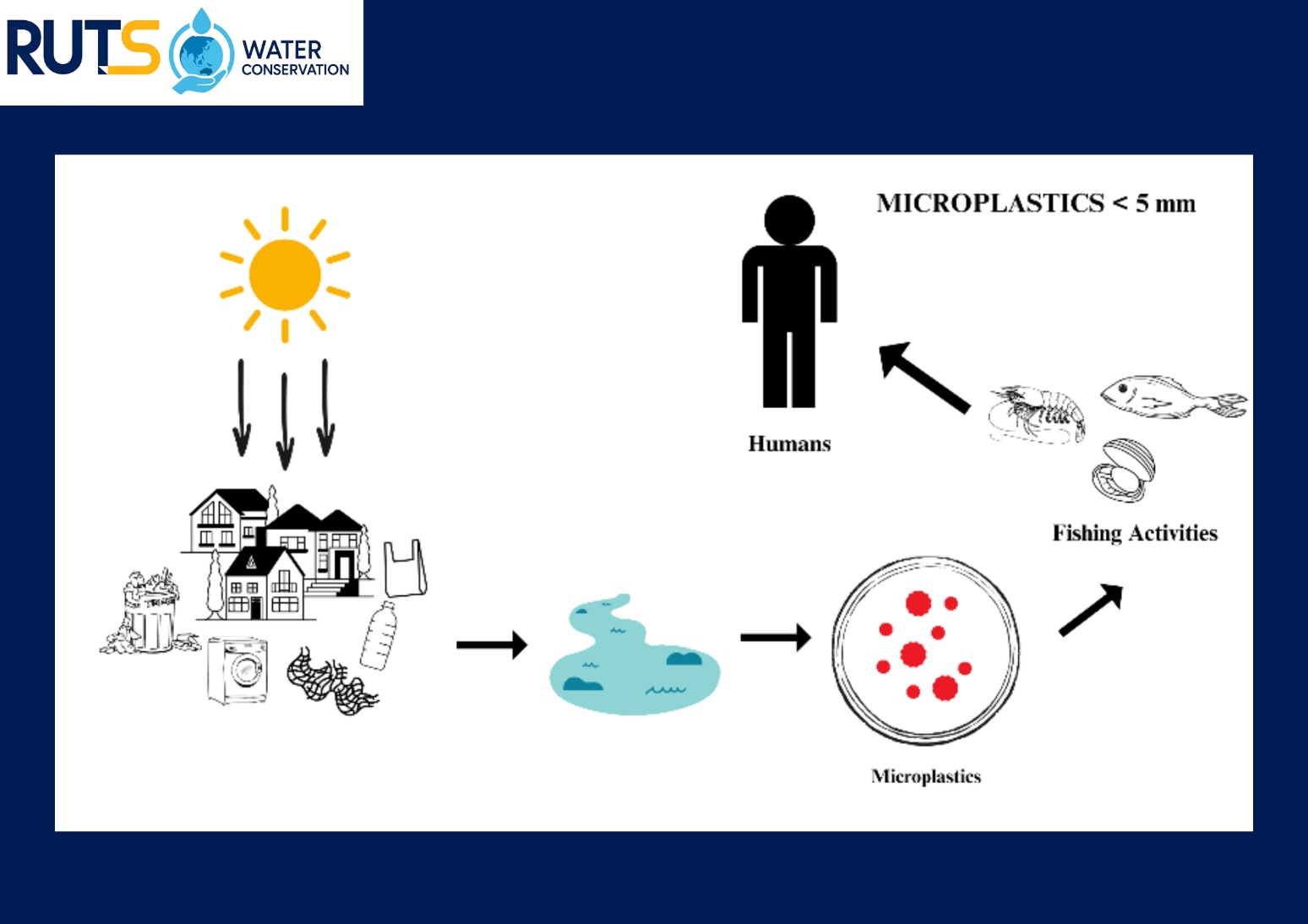 RUTS WATER CONSERVATION

MICROPLASTICS < 5 mm

Humans

Fishing Activities

Microplastics